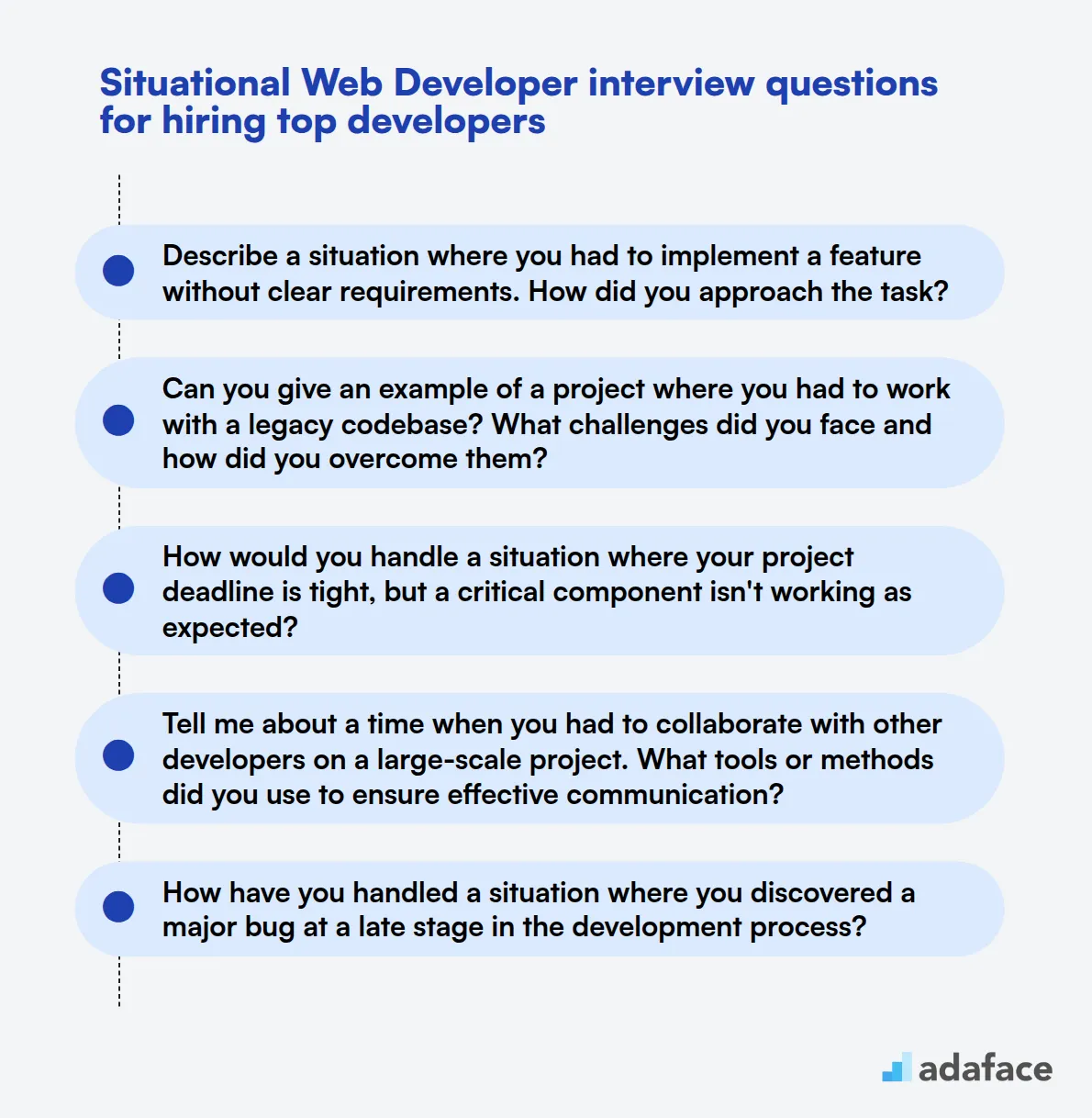 Situational Web Developer interview questions for hiring top developers

Describe a situation where you had to implement a feature without clear requirements. How did you approach the task?

Can you give an example of a project where you had to work with a legacy codebase? What challenges did you face and how did you overcome them?

How would you handle a situation where your project deadline is tight, but a critical component isn't working as expected?

Tell me about a time when you had to collaborate with other developers on a large-scale project. What tools or methods did you use to ensure effective communication?

How have you handled a situation where you discovered a major bug at a late stage in the development process?

adaface